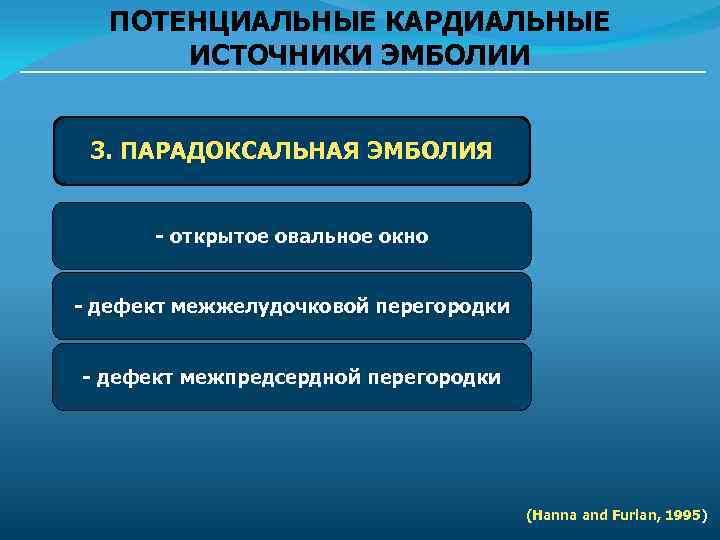 ПОТЕНЦИАЛЬНЫЕ КАРДИАЛЬНЫЕ ИСТОЧНИКИ ЭМБОЛИИ

3. ПАРАДОКСАЛЬНАЯ ЭМБОЛИЯ

- открытое овальное окно

- дефект межжелудочковой перегородки

- дефект межпредсердной перегородки

(Hanna and Furlan, 1995)